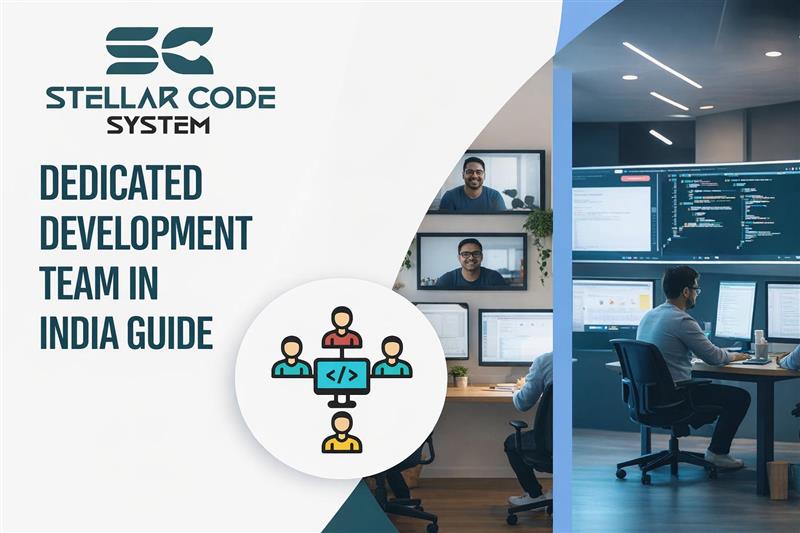 SC
STELLAR CODE
SYSTEM

DEDICATED DEVELOPMENT TEAM IN INDIA GUIDE

</>